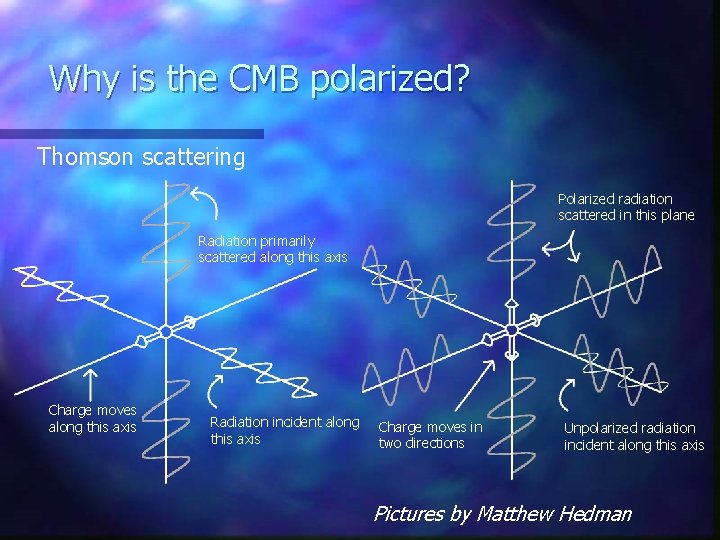 Why is the CMB polarized?

Thomson scattering

Radiation primarily scattered along this axis

Charge moves along this axis

Radiation incident along this axis

Polarized radiation scattered in this plane

Charge moves in two directions

Unpolarized radiation incident along this axis

Pictures by Matthew Hedman